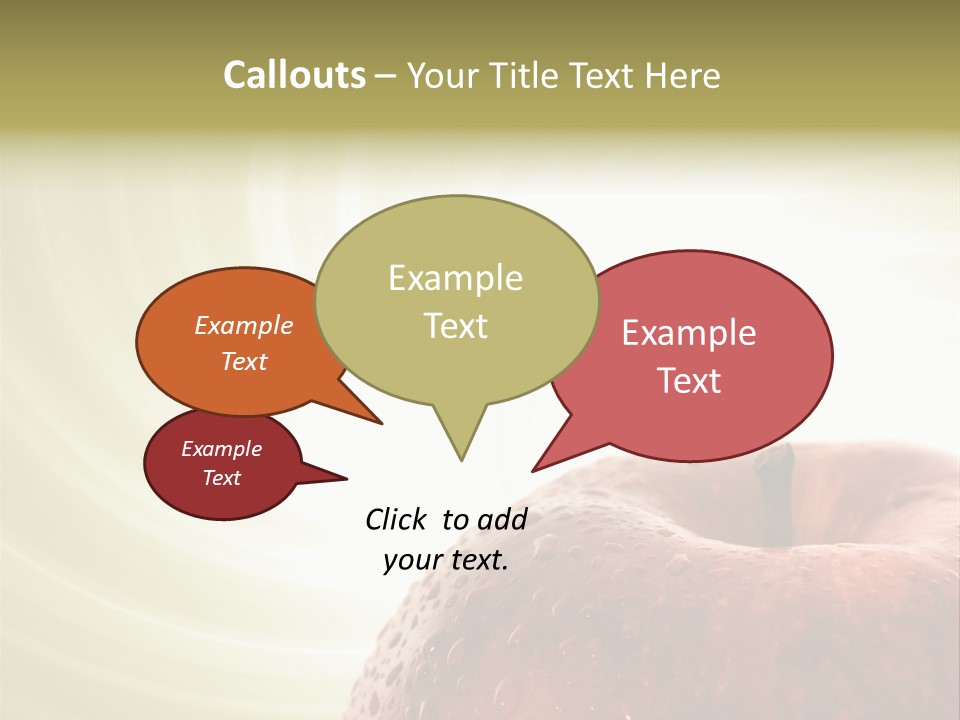 Callouts – Your Title Text Here

Example Text

Example Text

Example Text

Example Text

Click to add your text.